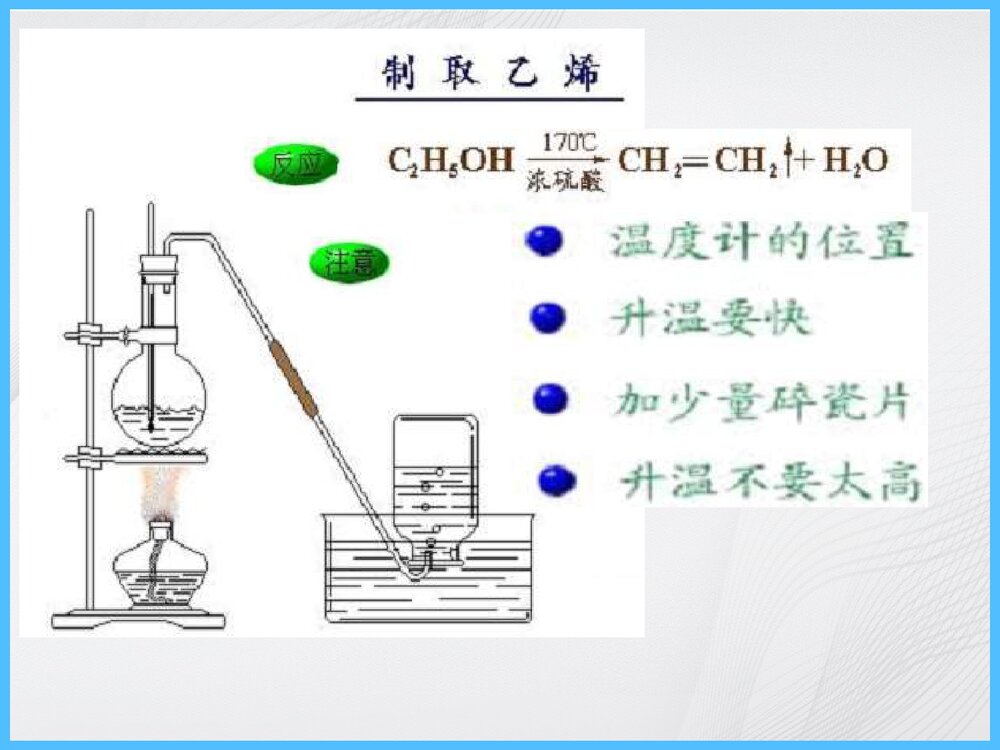 制取乙烯

反应 $C_2H_5OH \xrightarrow[\text{浓硫酸}]{170℃} CH_2=CH_2\uparrow + H_2O$

注意

温度计的位置

升温要快

加少量碎瓷片

升温不要太高